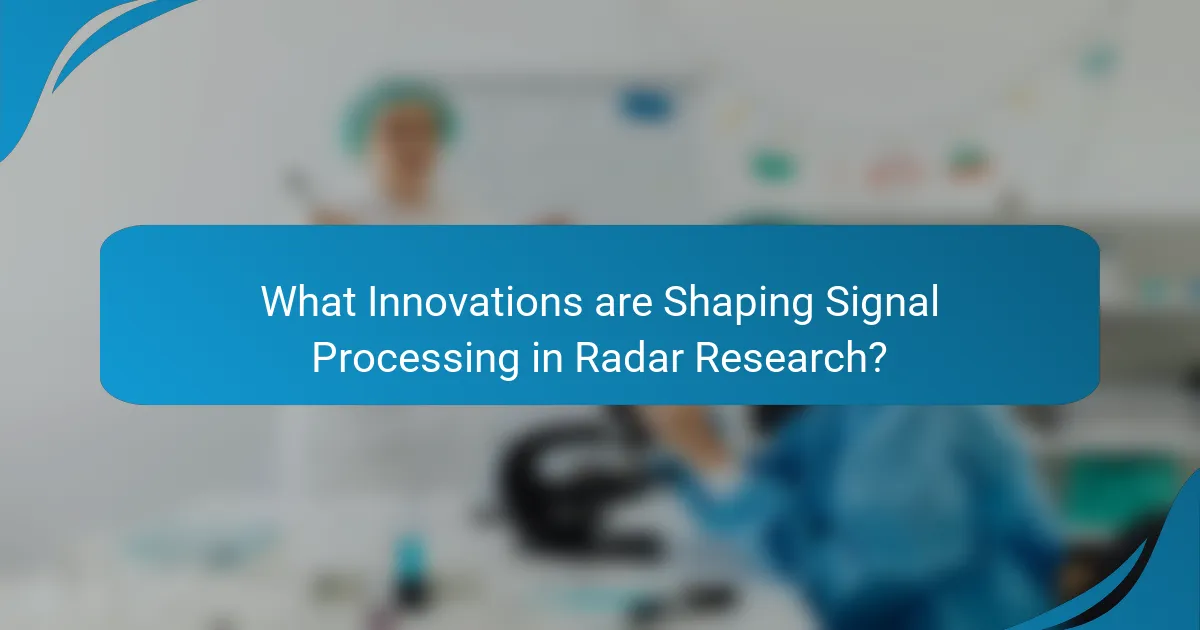 What Innovations are Shaping Signal Processing in Radar Research?